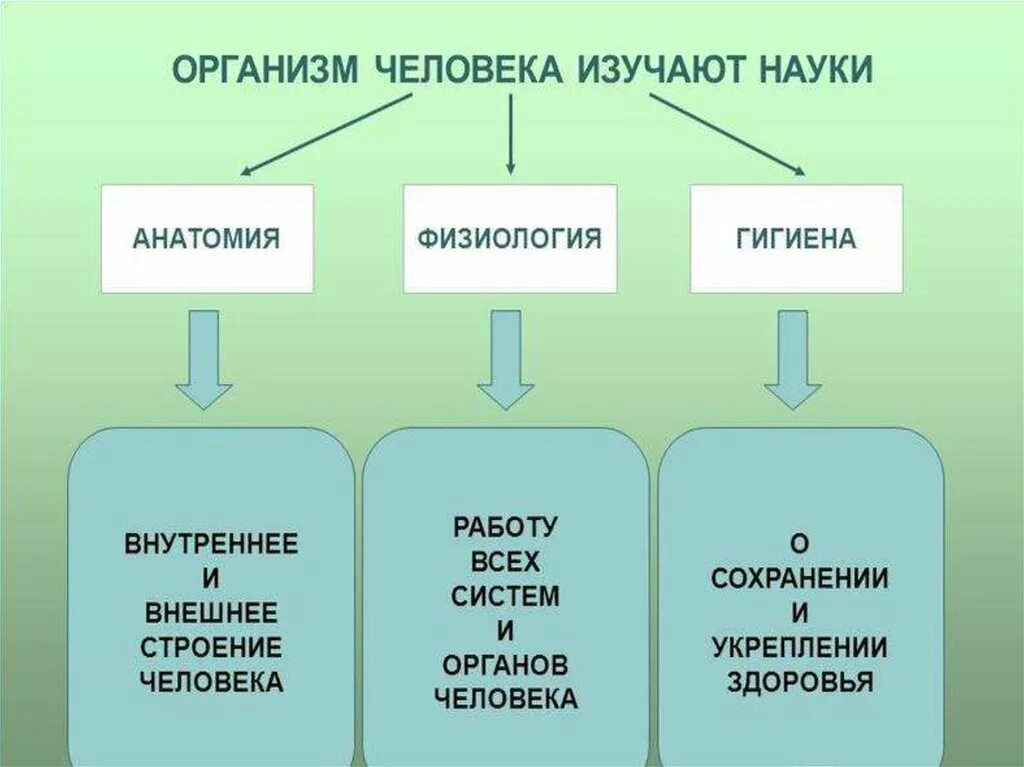 ОРГАНИЗМ ЧЕЛОВЕКА ИЗУЧАЮТ НАУКИ

АНАТОМИЯ

ФИЗИОЛОГИЯ

ГИГИЕНА

ВНУТРЕННЕЕ И ВНЕШНЕЕ СТРОЕНИЕ ЧЕЛОВЕКА

РАБОТУ ВСЕХ СИСТЕМ И ОРГАНОВ ЧЕЛОВЕКА

О СОХРАНЕНИИ И УКРЕПЛЕНИИ ЗДОРОВЬЯ